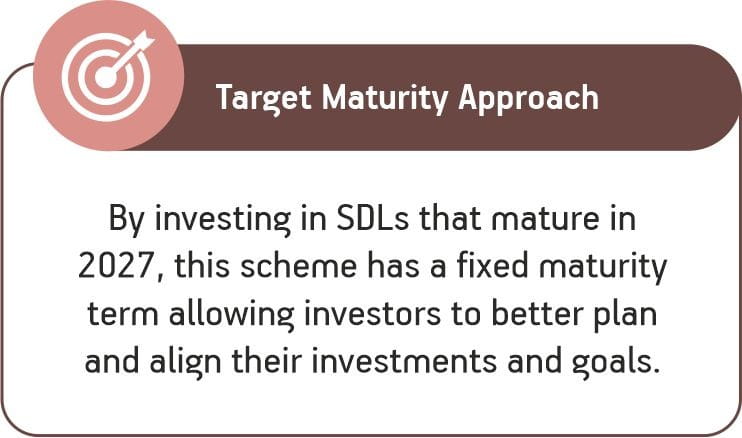 Target Maturity Approach

By investing in SDLs that mature in 2027, this scheme has a fixed maturity term allowing investors to better plan and align their investments and goals.